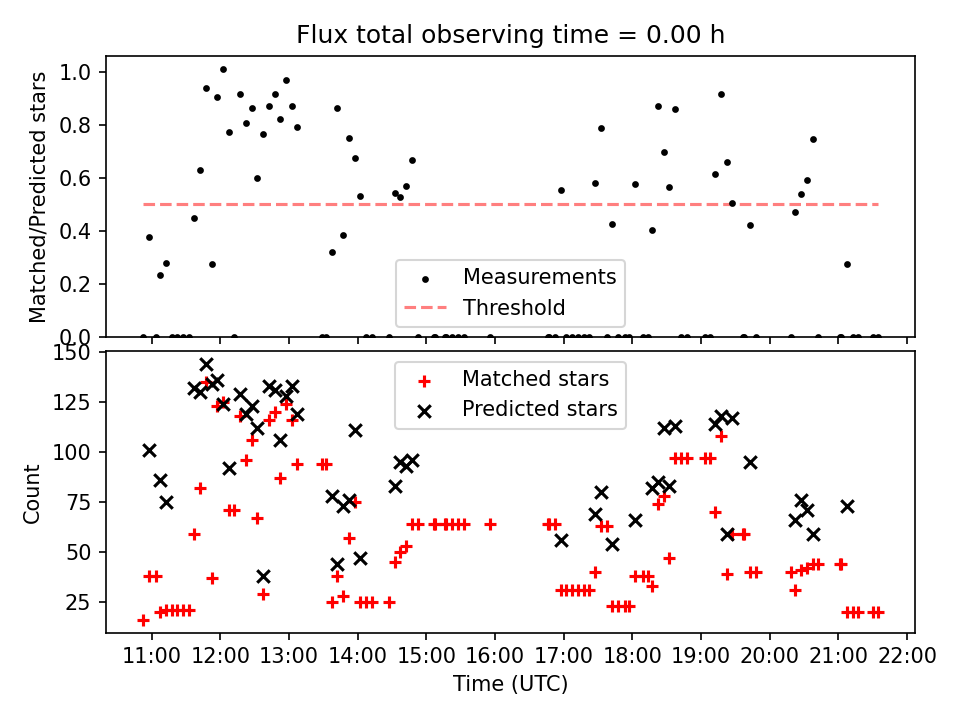 Flux total observing time = 0.00 h

Matched/Predicted stars

1.0
0.8
0.6
0.4
0.2
0.0

Measurements
Threshold

Count

150
125
100
75
50
25

Matched stars
Predicted stars

11:00 12:00 13:00 14:00 15:00 16:00 17:00 18:00 19:00 20:00 21:00 22:00

Time (UTC)